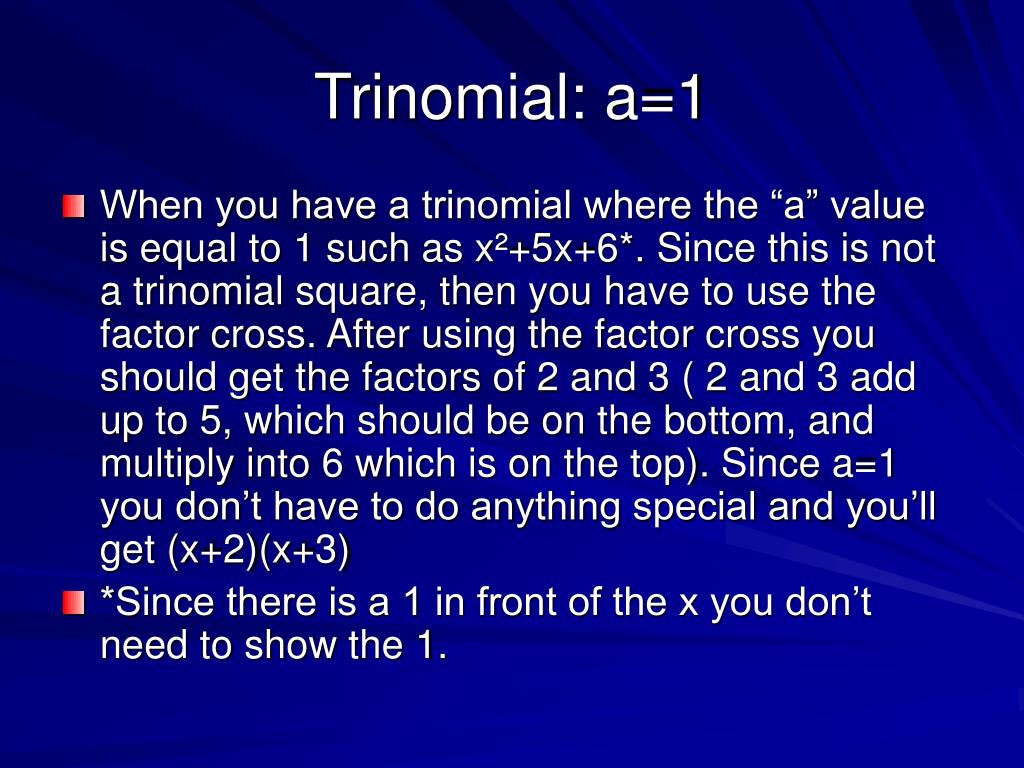 Trinomial: a=1

When you have a trinomial where the “a” value is equal to 1 such as $x^2+5x+6$*. Since this is not a trinomial square, then you have to use the factor cross. After using the factor cross you should get the factors of 2 and 3 ( 2 and 3 add up to 5, which should be on the bottom, and multiply into 6 which is on the top). Since a=1 you don’t have to do anything special and you’ll get (x+2)(x+3)

*Since there is a 1 in front of the x you don’t need to show the 1.